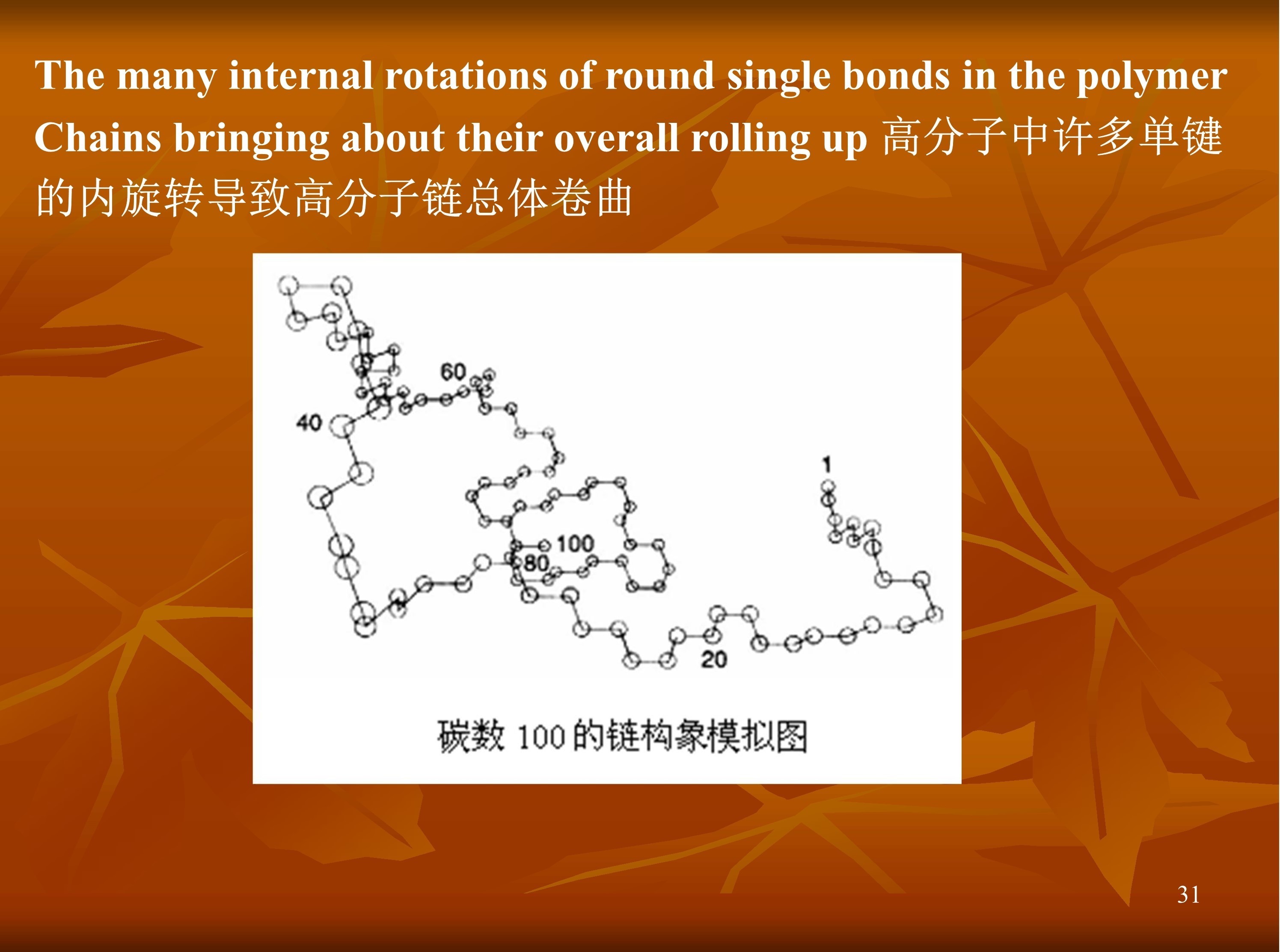 The many internal rotations of round single bonds in the polymer Chains bringing about their overall rolling up 高分子中许多单键的内旋转导致高分子链总体卷曲

60
40
1
100
80
20

碳数 100 的链构象模拟图

31